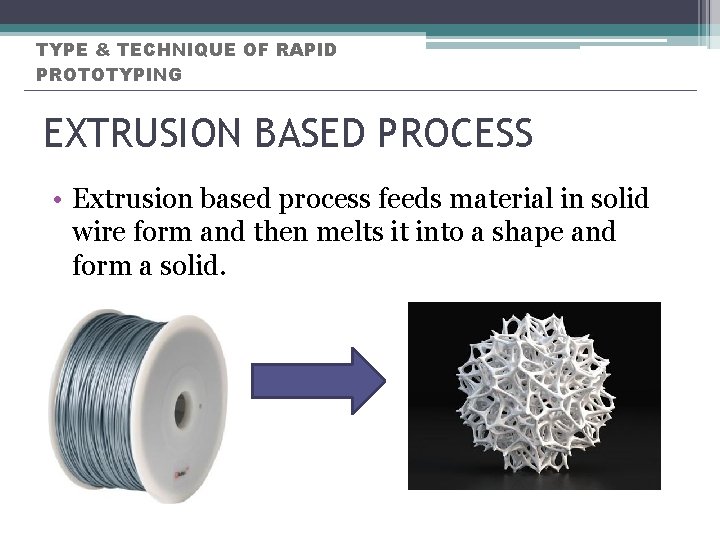 TYPE & TECHNIQUE OF RAPID PROTOTYPING

EXTRUSION BASED PROCESS

• Extrusion based process feeds material in solid wire form and then melts it into a shape and form a solid.